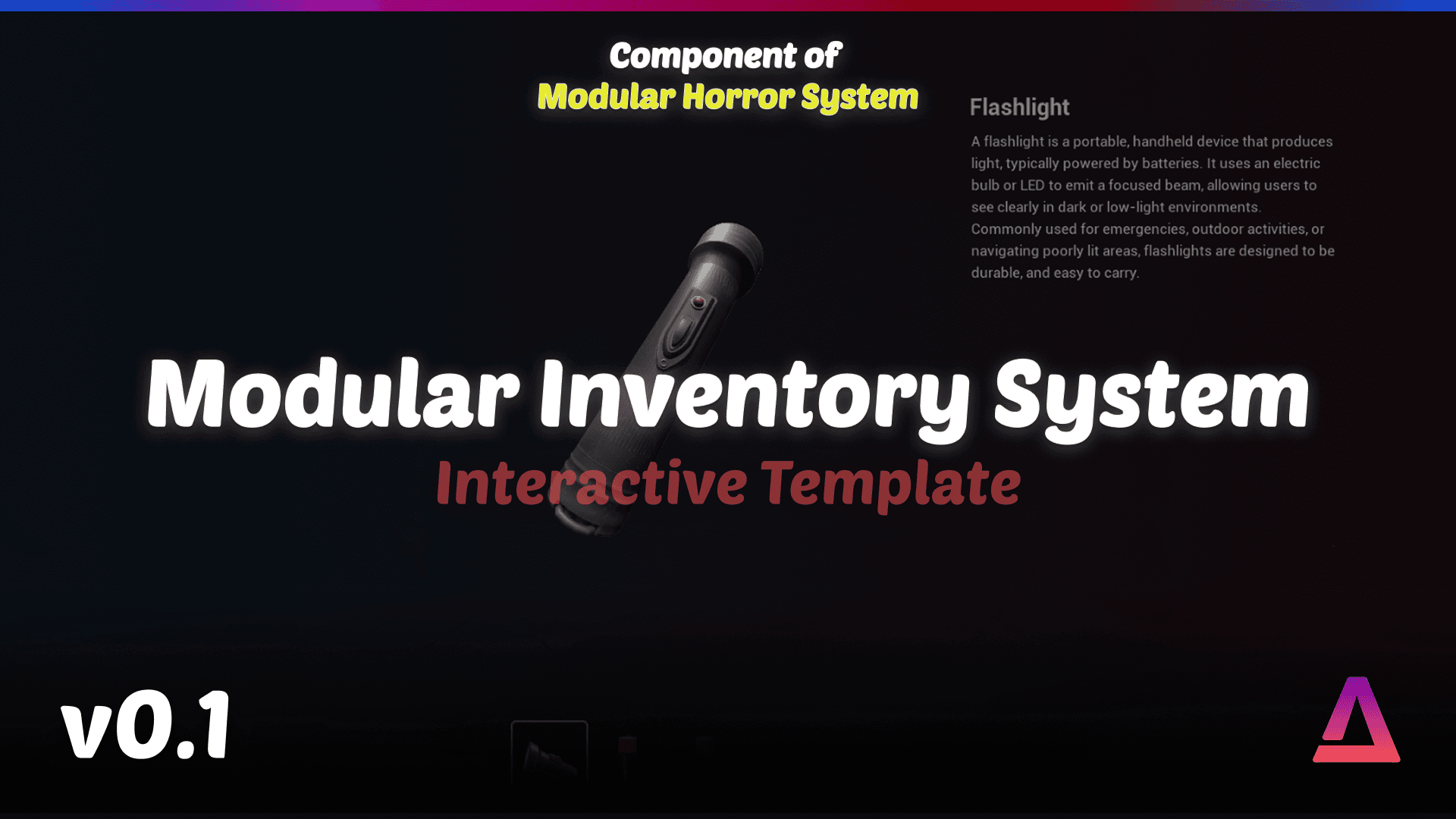 Component of
Modular Horror System

Flashlight

A flashlight is a portable, handheld device that produces light, typically powered by batteries. It uses an electric bulb or LED to emit a focused beam, allowing users to see clearly in dark or low-light environments. Commonly used for emergencies, outdoor activities, or navigating poorly lit areas, flashlights are designed to be durable, and easy to carry.

Modular Inventory System
Interactive Template

v0.1